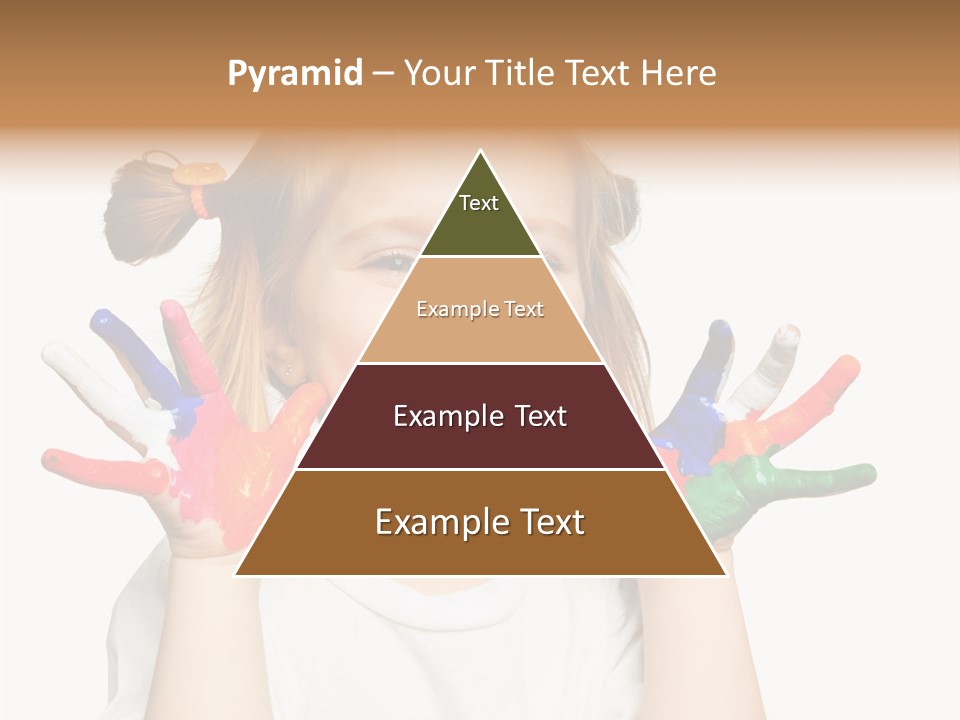 Pyramid – Your Title Text Here

Text

Example Text

Example Text

Example Text